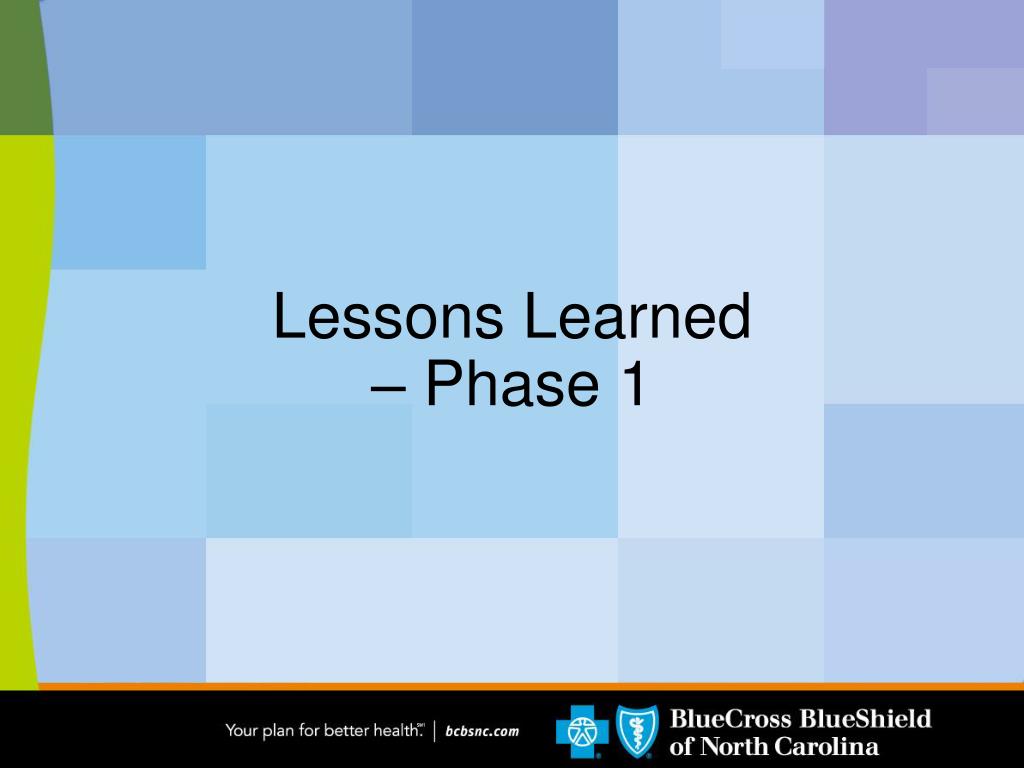 Lessons Learned – Phase 1

Your plan for better health.℠ | bcbsnc.com

BlueCross BlueShield of North Carolina